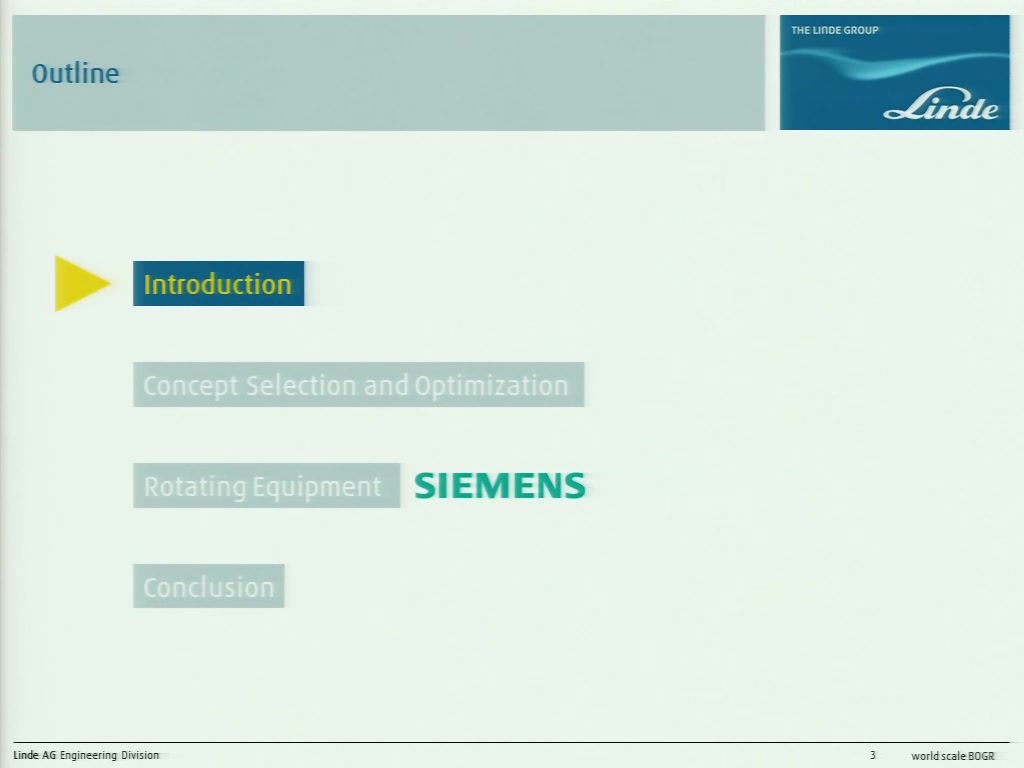 Outline

THE LINDE GROUP

Linde

Introduction

Concept Selection and Optimization

Rotating Equipment

SIEMENS

Conclusion

Linde AG Engineering Division

3

world scale BOGR